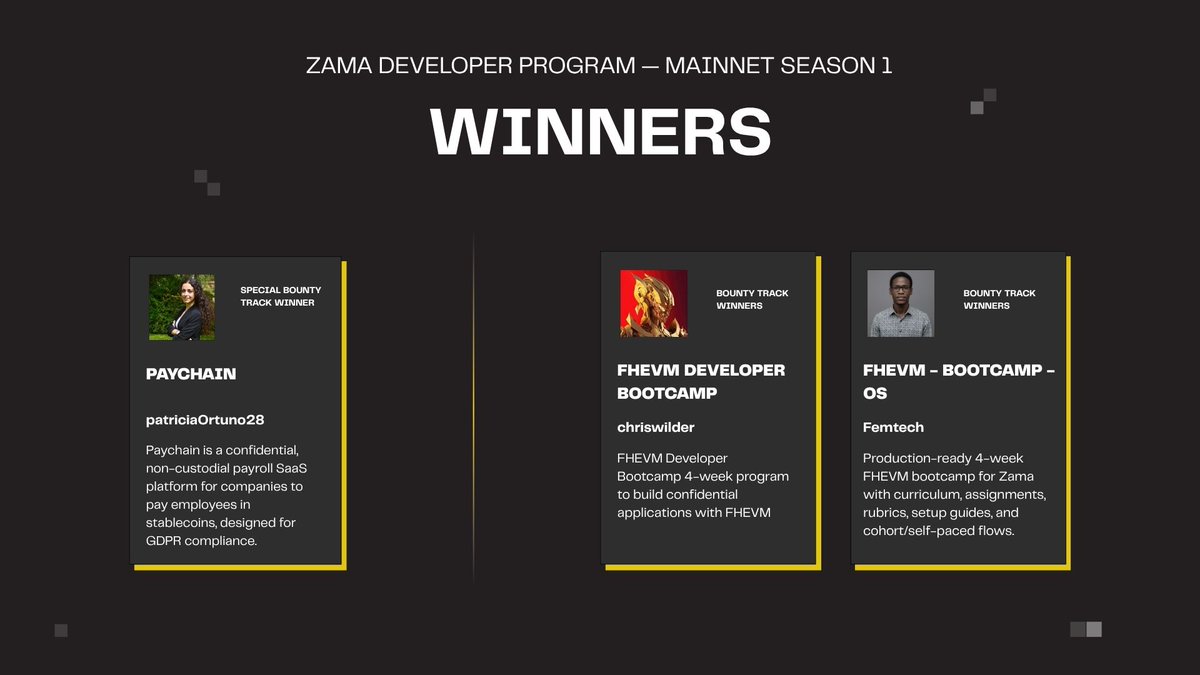 ZAMA DEVELOPER PROGRAM — MAINNET SEASON 1

WINNERS

SPECIAL BOUNTY TRACK WINNER

PAYCHAIN

patriciaOrtuno28

Paychain is a confidential, non-custodial payroll SaaS platform for companies to pay employees in stablecoins, designed for GDPR compliance.

BOUNTY TRACK WINNERS

FHEVM DEVELOPER BOOTCAMP

chriswilder

FHEVM Developer Bootcamp 4-week program to build confidential applications with FHEVM

BOUNTY TRACK WINNERS

FHEVM - BOOTCAMP - OS

Femtech

Production-ready 4-week FHEVM bootcamp for Zama with curriculum, assignments, rubrics, setup guides, and cohort/self-paced flows.